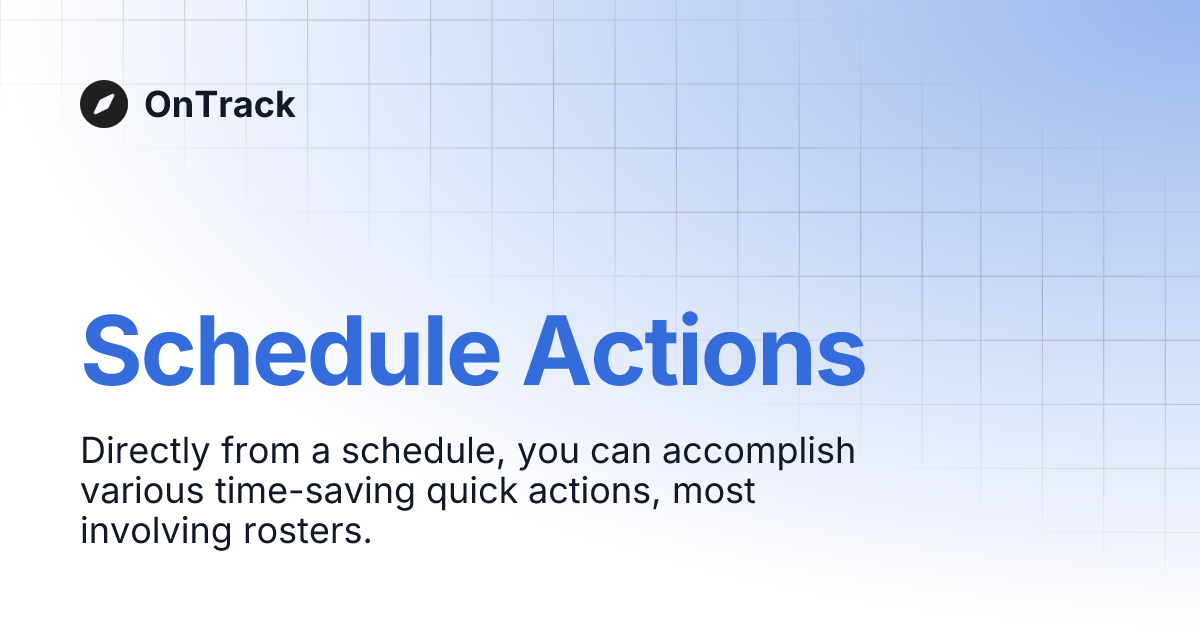 OnTrack

Schedule Actions

Directly from a schedule, you can accomplish various time-saving quick actions, most involving rosters.